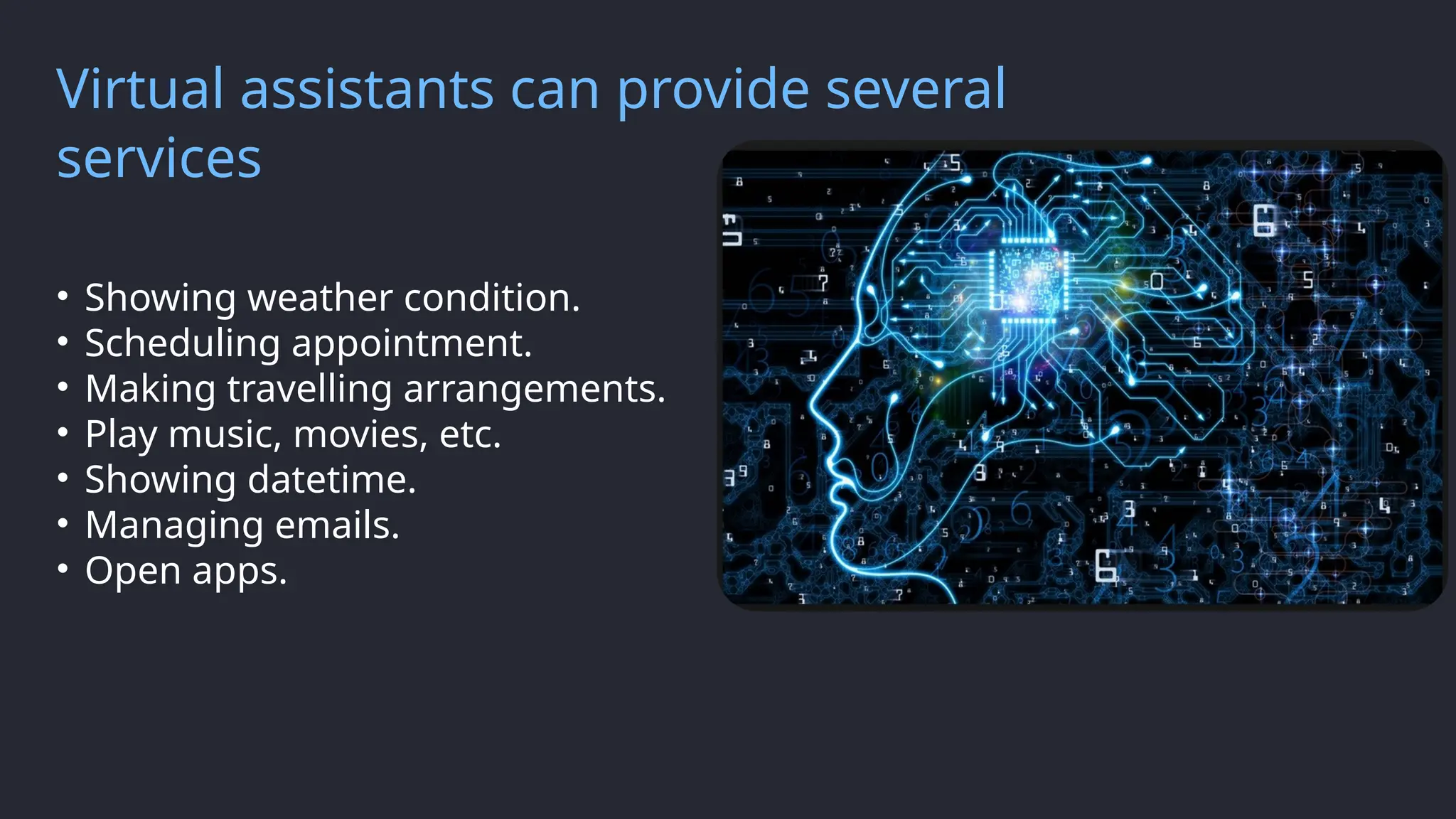 Virtual assistants can provide several services

• Showing weather condition.
• Scheduling appointment.
• Making travelling arrangements.
• Play music, movies, etc.
• Showing datetime.
• Managing emails.
• Open apps.